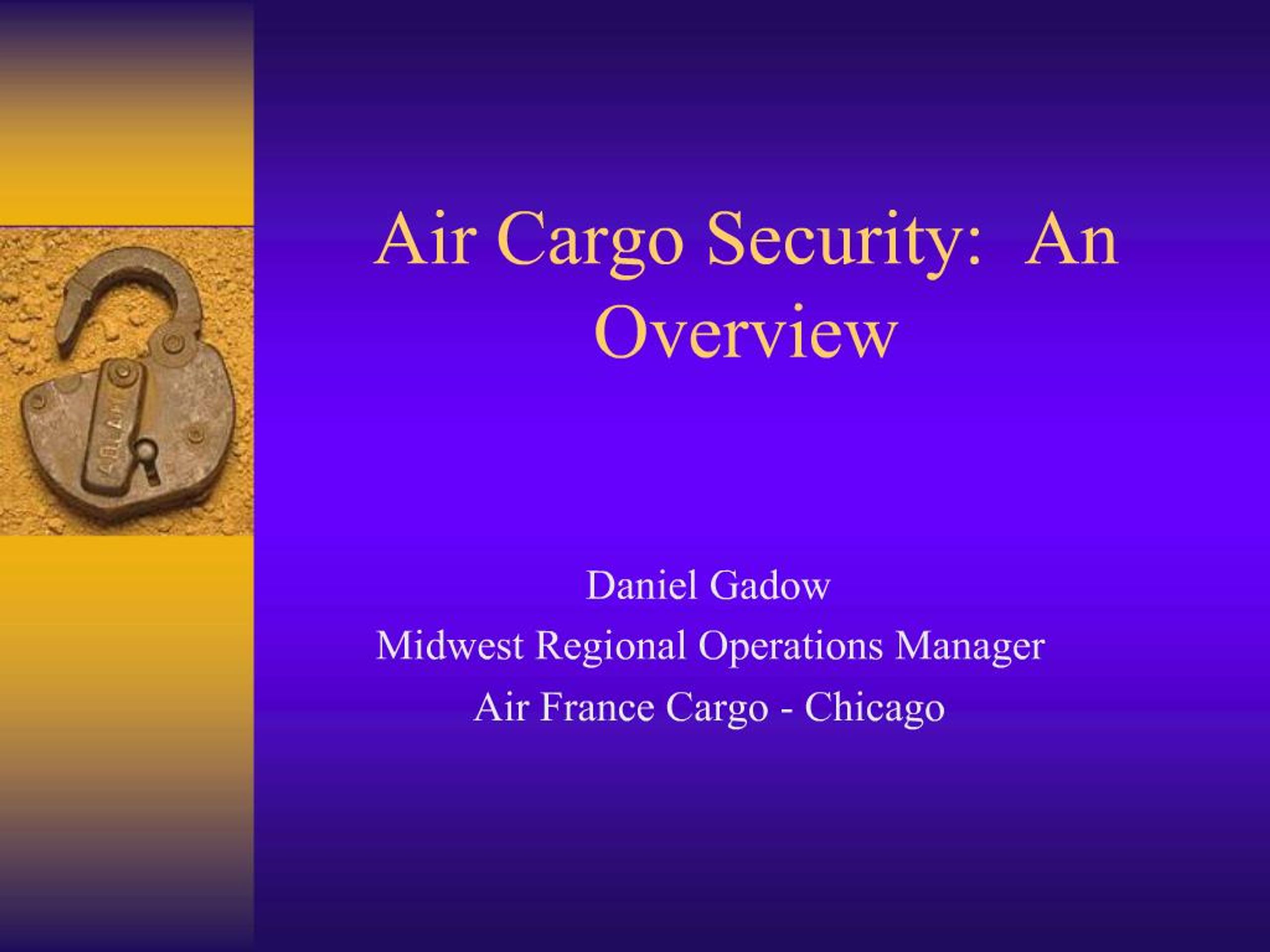 Air Cargo Security: An Overview

Daniel Gadow
Midwest Regional Operations Manager
Air France Cargo - Chicago